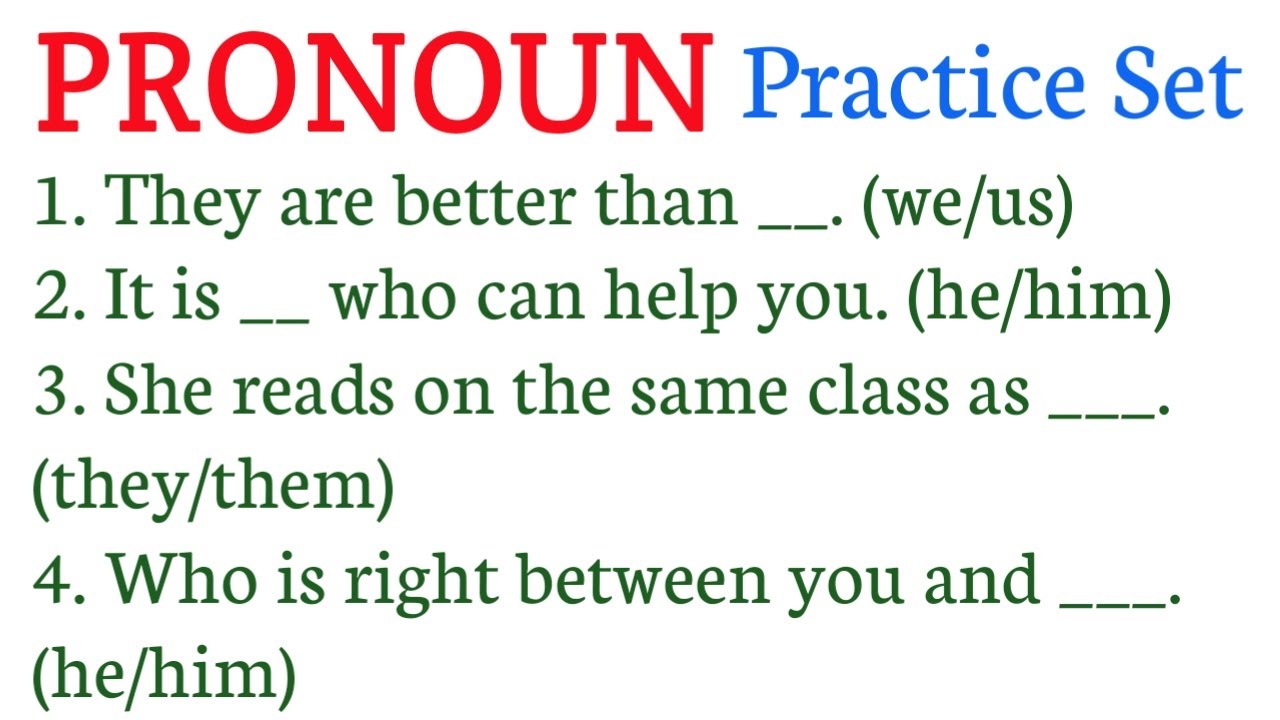 PRONOUN Practice Set

1. They are better than __. (we/us)
2. It is __ who can help you. (he/him)
3. She reads on the same class as ___. (they/them)
4. Who is right between you and ___. (he/him)